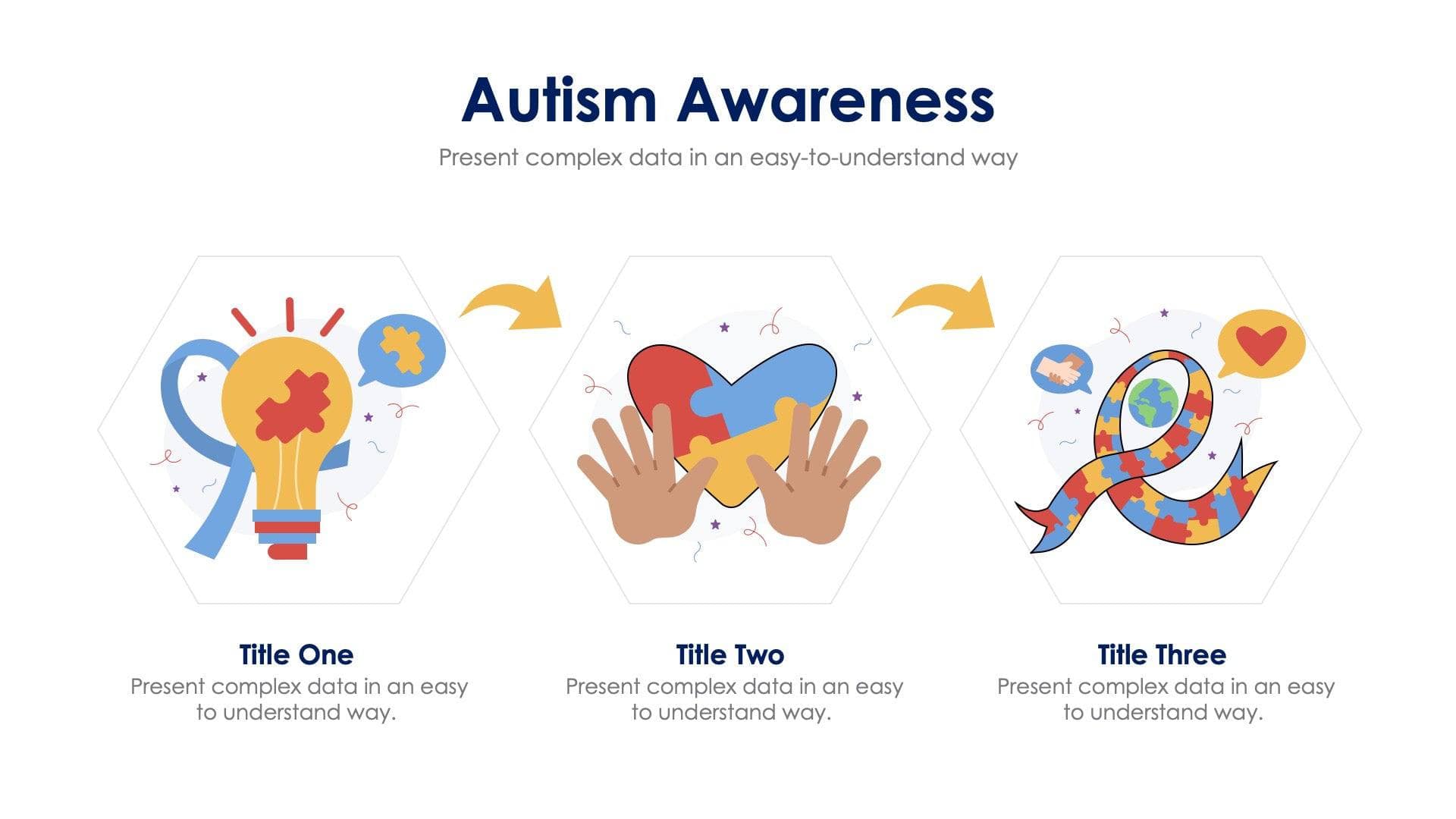 Autism Awareness
Present complex data in an easy-to-understand way

Title One
Present complex data in an easy to understand way.

Title Two
Present complex data in an easy to understand way.

Title Three
Present complex data in an easy to understand way.